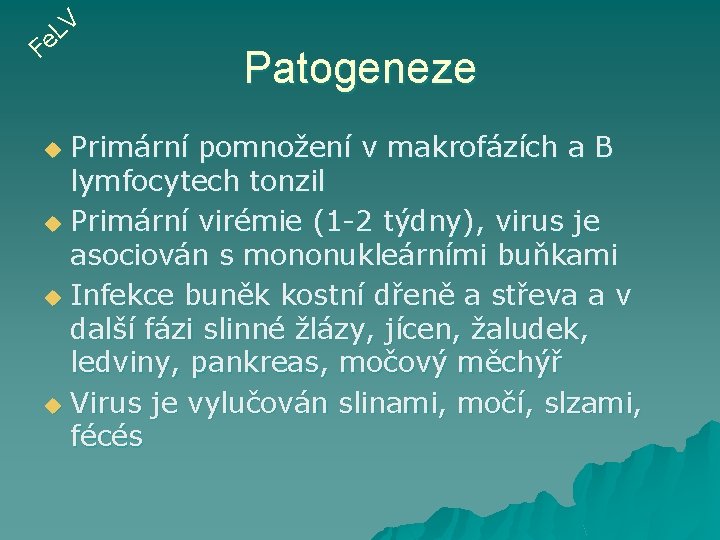 FeLV

Patogeneze

Primární pomnožení v makrofázích a B lymfocytech tonzil

Primární virémie (1-2 týdny), virus je asociován s mononukleárními buňkami

Infekce buněk kostní dřeně a střeva a v další fázi slinné žlázy, jícen, žaludek, ledviny, pankreas, močový měchýř

Virus je vylučován slinami, močí, slzami, fécés